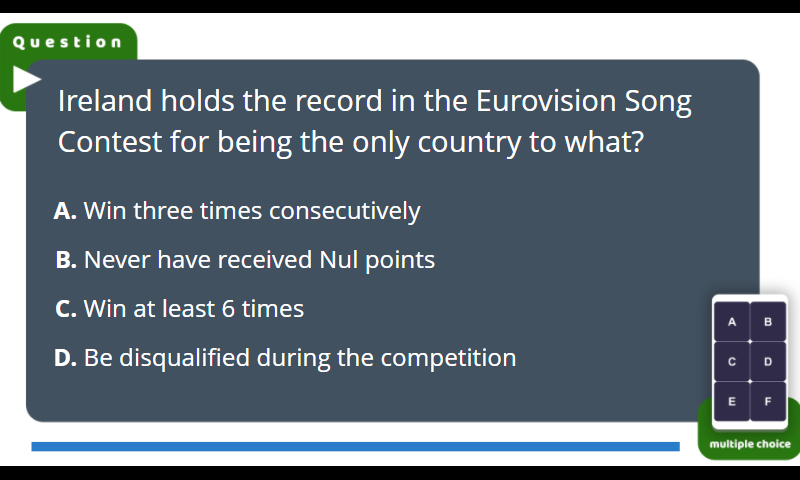 Question

Ireland holds the record in the Eurovision Song Contest for being the only country to what?

A. Win three times consecutively

B. Never have received Nul points

C. Win at least 6 times

D. Be disqualified during the competition

A B
C D
E F

multiple choice